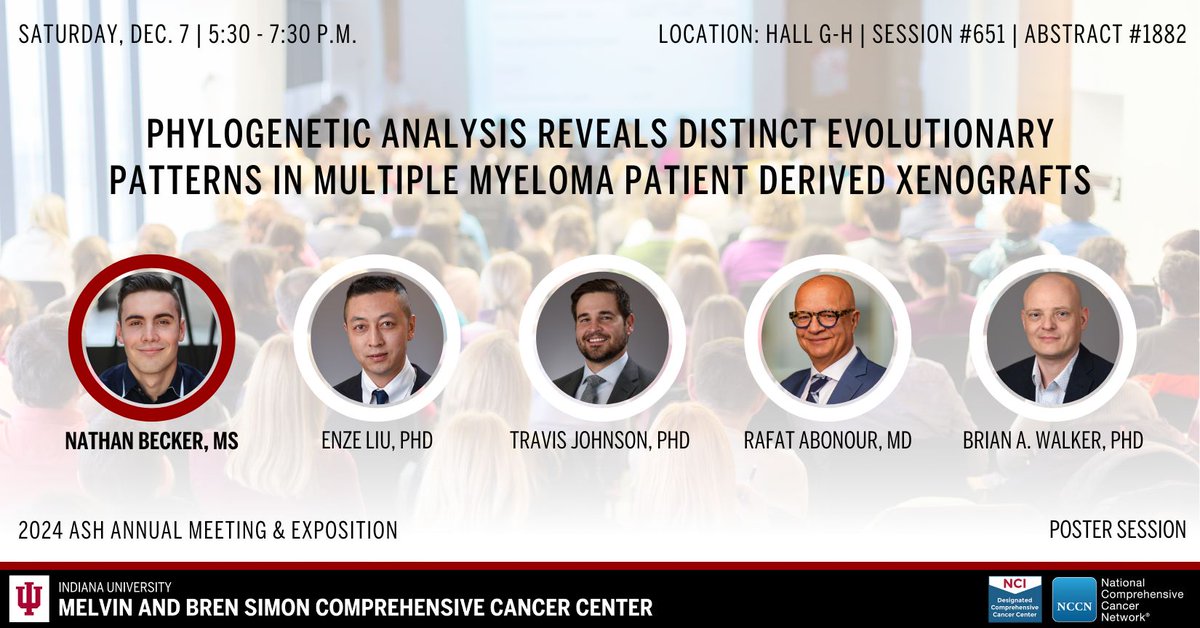 SATURDAY, DEC. 7 | 5:30 - 7:30 P.M.

LOCATION: HALL G-H | SESSION #651 | ABSTRACT #1882

PHYLOGENETIC ANALYSIS REVEALS DISTINCT EVOLUTIONARY PATTERNS IN MULTIPLE MYELOMA PATIENT DERIVED XENOGRAFTS

NATHAN BECKER, MS

ENZE LIU, PHD

TRAVIS JOHNSON, PHD

RAFAT ABONOUR, MD

BRIAN A. WALKER, PHD

2024 ASH ANNUAL MEETING & EXPOSITION

POSTER SESSION

INDIANA UNIVERSITY
MELVIN AND BREN SIMON COMPREHENSIVE CANCER CENTER

NCI Designated Comprehensive Cancer Center

NCCN National Comprehensive Cancer Network®